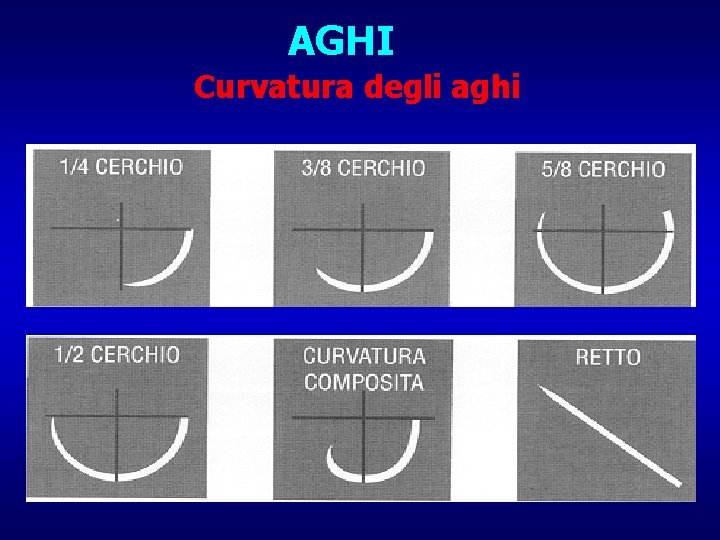 AGHI

Curvatura degli aghi

1/4 CERCHIO

3/8 CERCHIO

5/8 CERCHIO

1/2 CERCHIO

CURVATURA COMPOSITA

RETTO